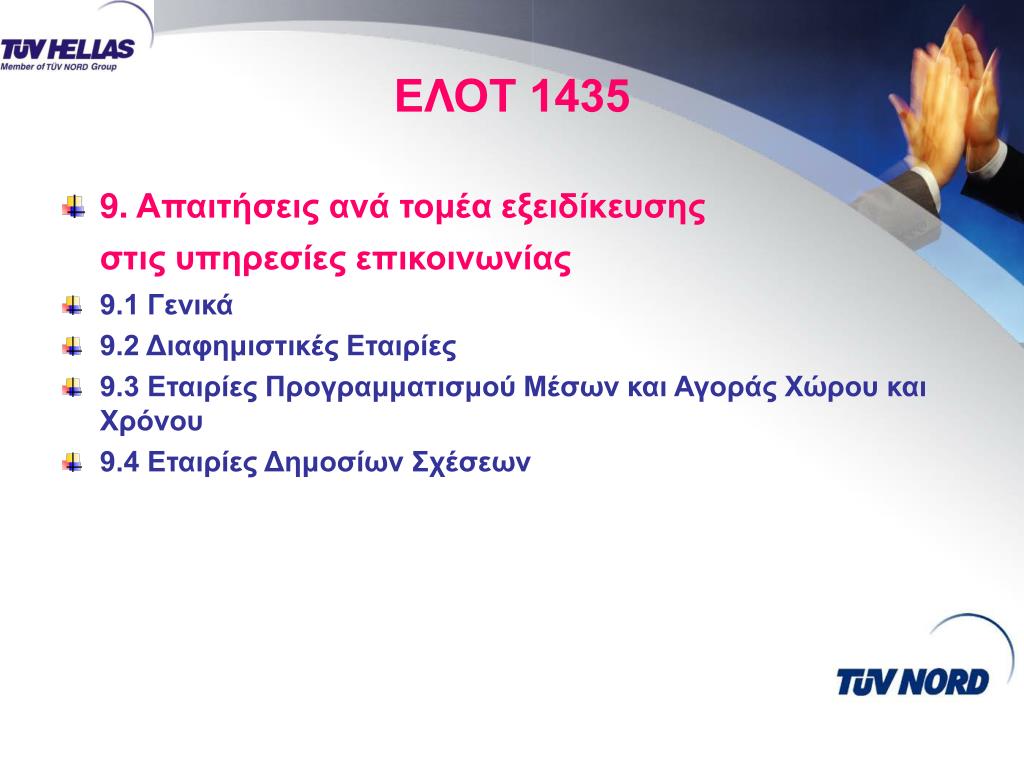 TÜV HELLAS
Member of TÜV NORD Group

ΕΛΟΤ 1435

9. Απαιτήσεις ανά τομέα εξειδίκευσης στις υπηρεσίες επικοινωνίας

9.1 Γενικά

9.2 Διαφημιστικές Εταιρίες

9.3 Εταιρίες Προγραμματισμού Μέσων και Αγοράς Χώρου και Χρόνου

9.4 Εταιρίες Δημοσίων Σχέσεων

TÜV NORD